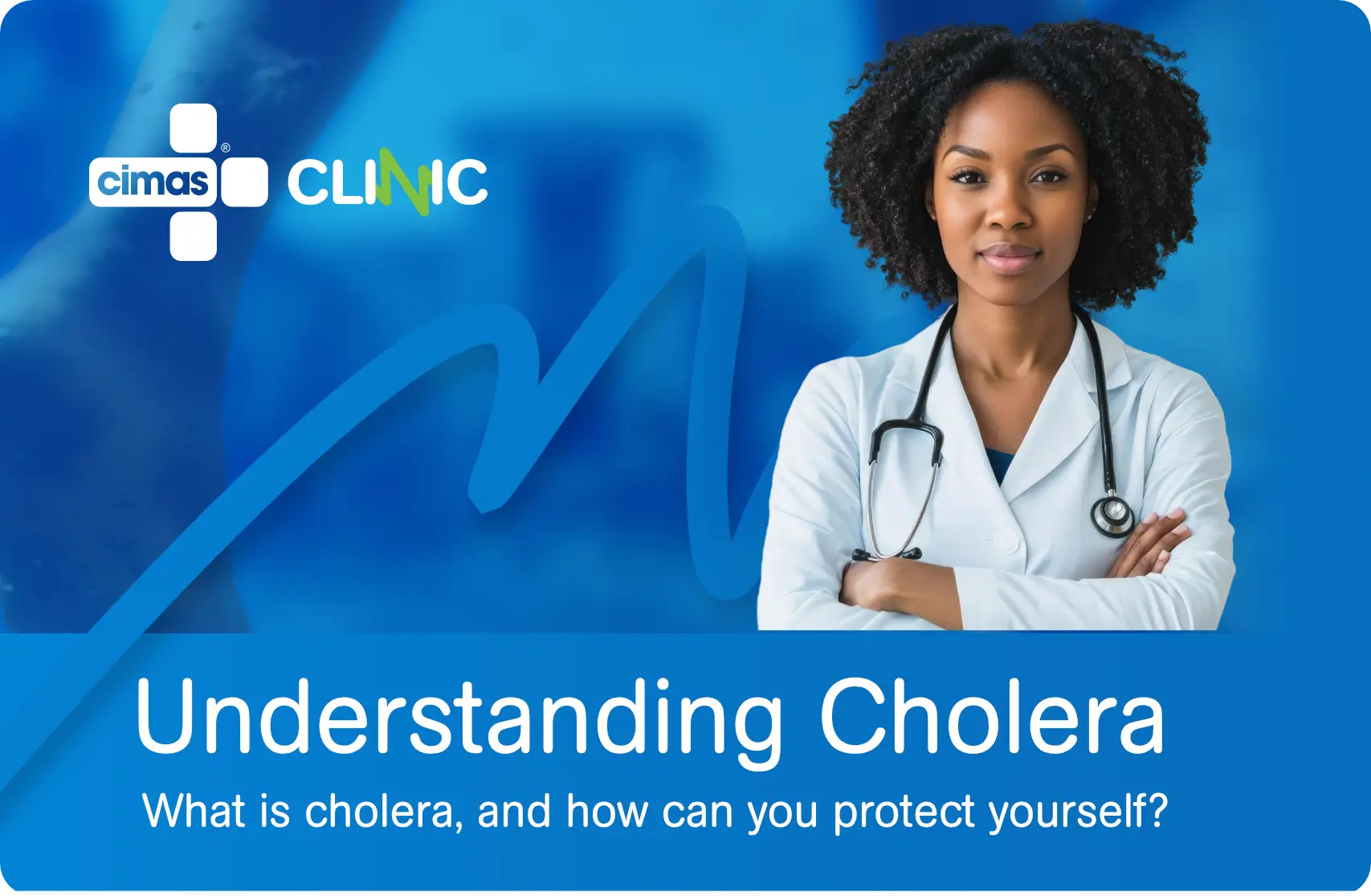 cimas® CLINIC

Understanding Cholera

What is cholera, and how can you protect yourself?